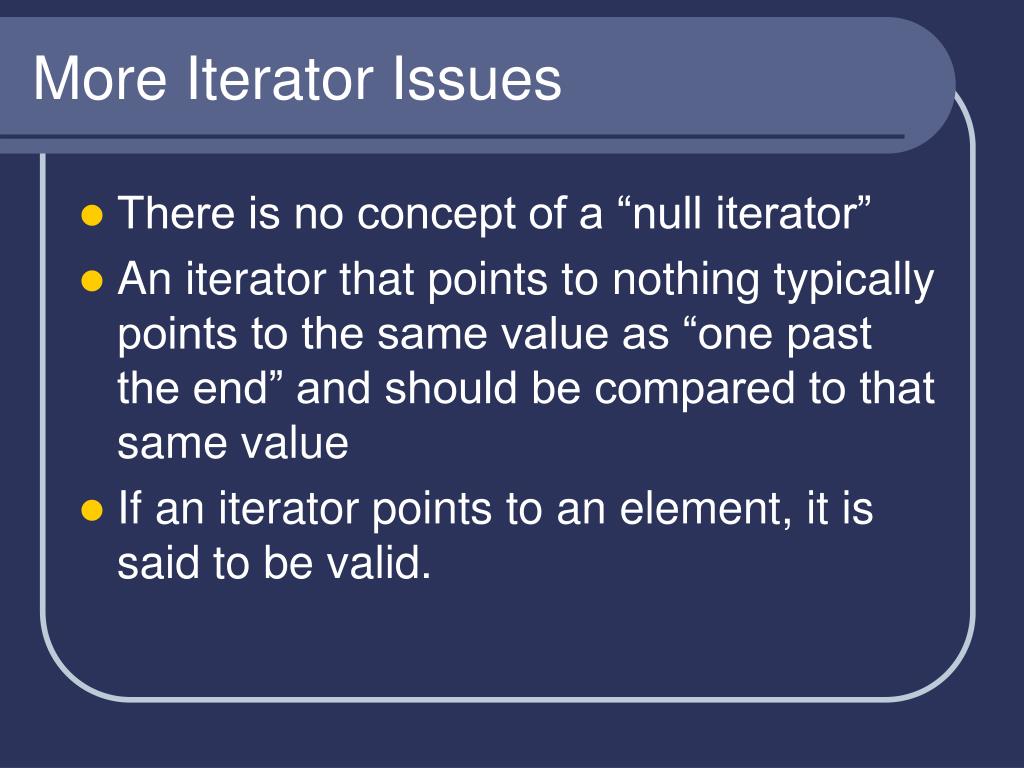 More Iterator Issues

- There is no concept of a “null iterator”
- An iterator that points to nothing typically points to the same value as “one past the end” and should be compared to that same value
- If an iterator points to an element, it is said to be valid.